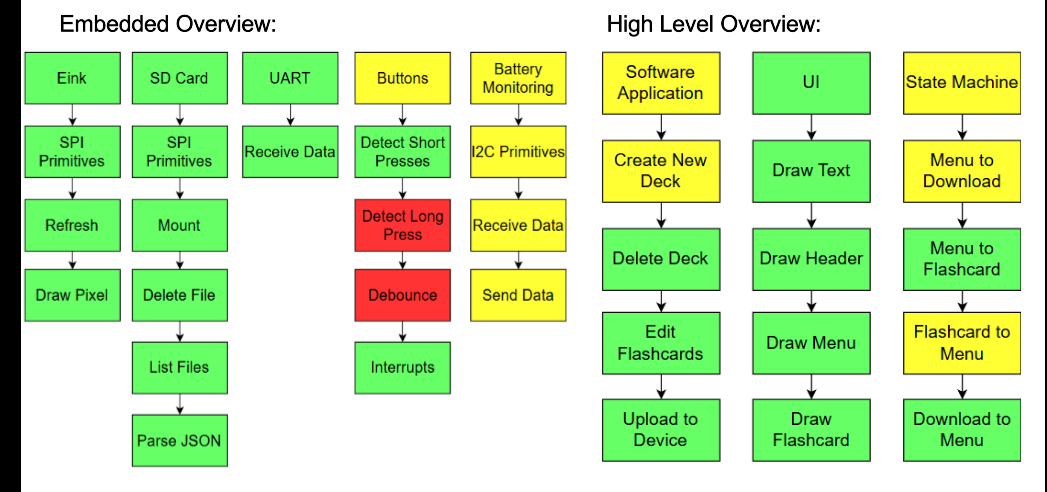 Embedded Overview:

Eink

SPI Primitives

Refresh

Draw Pixel

SD Card

SPI Primitives

Mount

Delete File

List Files

Parse JSON

UART

Receive Data

Buttons

Detect Short Presses

Detect Long Press

Debounce

Interrupts

Battery Monitoring

I2C Primitives

Receive Data

Send Data

High Level Overview:

Software Application

Create New Deck

Delete Deck

Edit Flashcards

Upload to Device

UI

Draw Text

Draw Header

Draw Menu

Draw Flashcard

State Machine

Menu to Download

Menu to Flashcard

Flashcard to Menu

Download to Menu